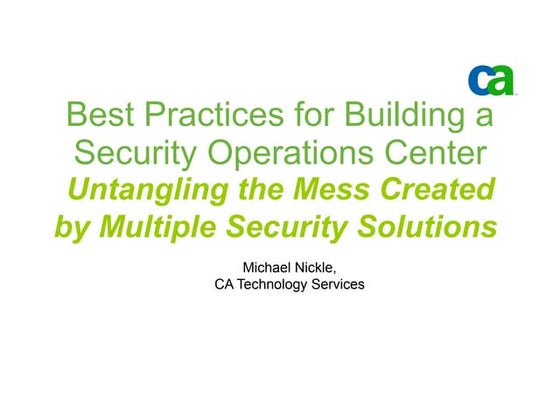 ca

Best Practices for Building a Security Operations Center
Untangling the Mess Created by Multiple Security Solutions

Michael Nickle,
CA Technology Services